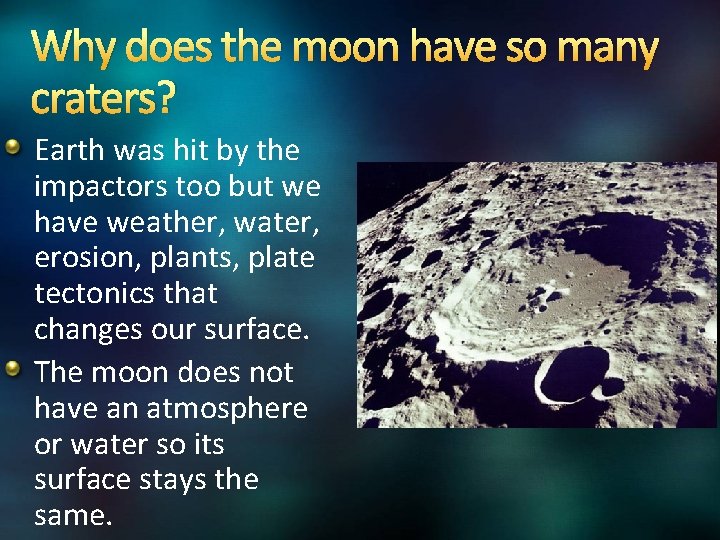 Why does the moon have so many craters?

Earth was hit by the impactors too but we have weather, water, erosion, plants, plate tectonics that changes our surface.

The moon does not have an atmosphere or water so its surface stays the same.